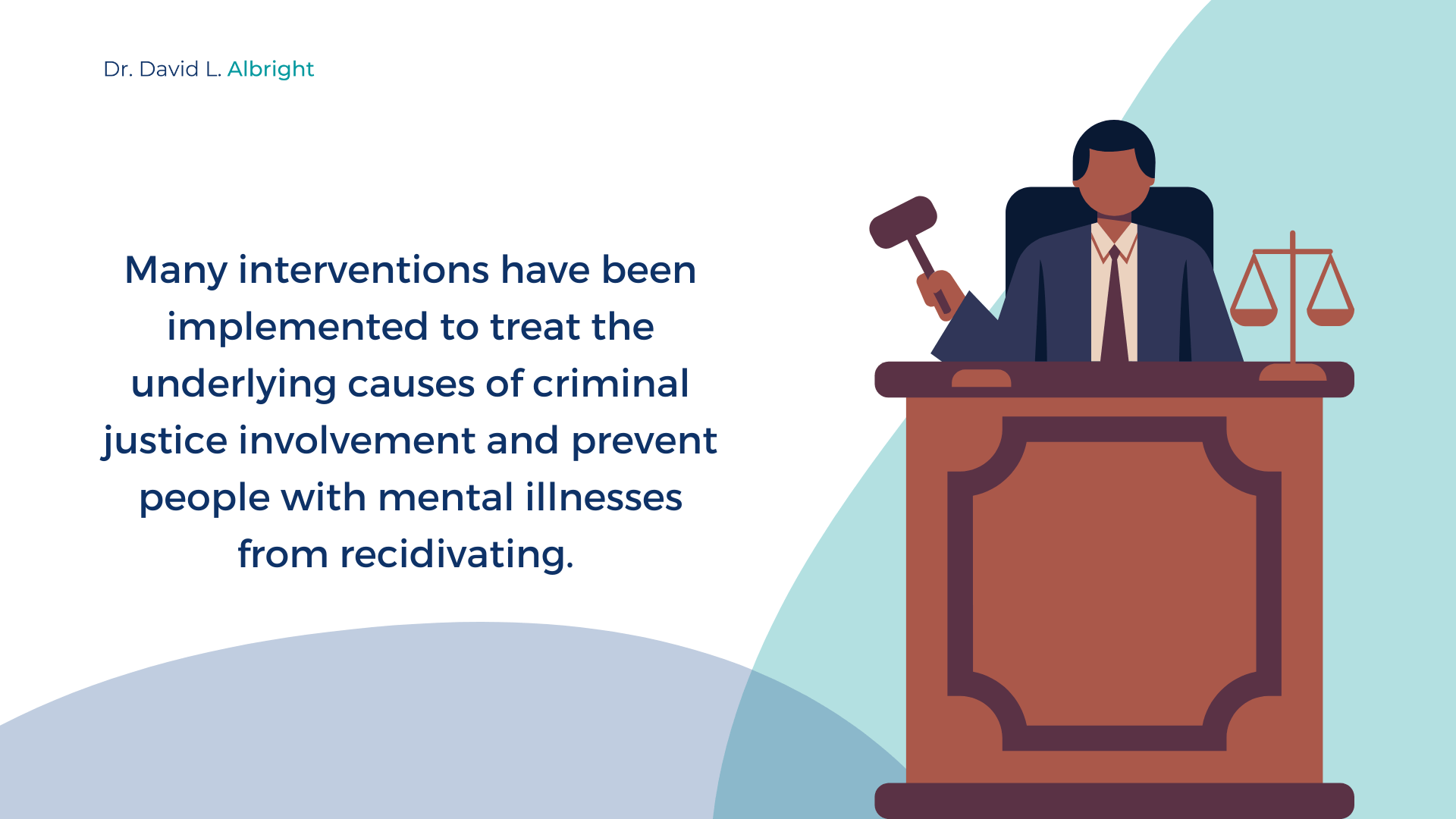 Dr. David L. Albright

Many interventions have been implemented to treat the underlying causes of criminal justice involvement and prevent people with mental illnesses from recidivating.